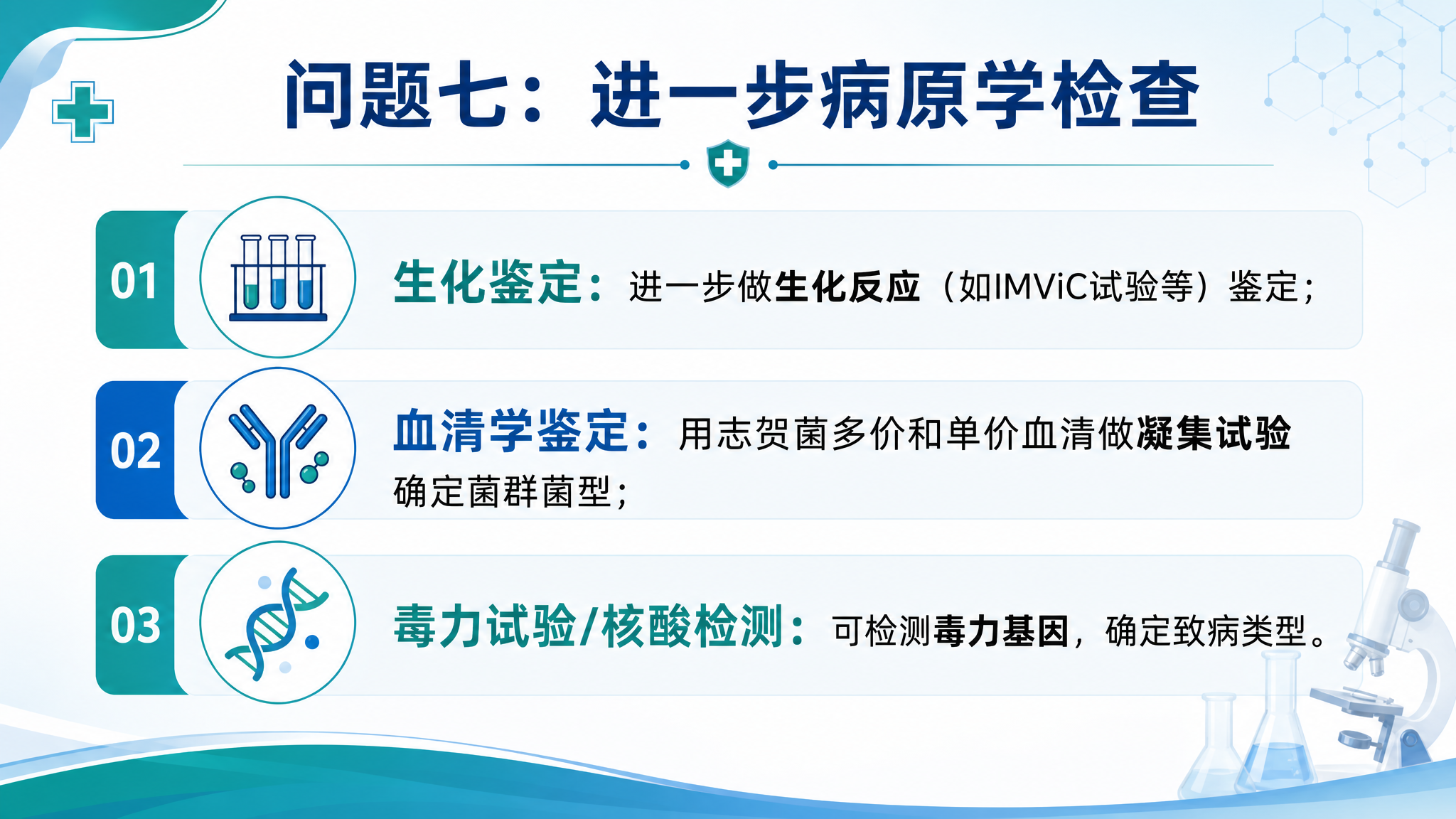 问题七：进一步病原学检查

01

生化鉴定：进一步做生化反应（如IMViC试验等）鉴定；

02

血清学鉴定：用志贺菌多价和单价血清做凝集试验确定菌群菌型；

03

毒力试验/核酸检测：可检测毒力基因，确定致病类型。